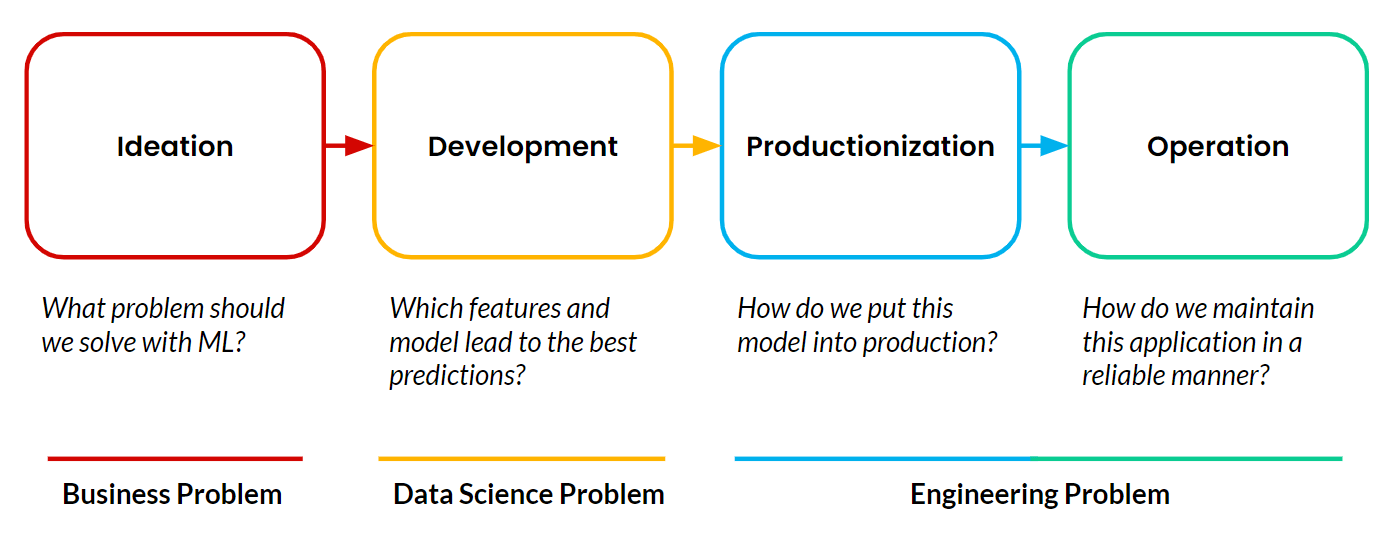 Ideation

Development

Productionization

Operation

What problem should we solve with ML?

Which features and model lead to the best predictions?

How do we put this model into production?

How do we maintain this application in a reliable manner?

Business Problem

Data Science Problem

Engineering Problem